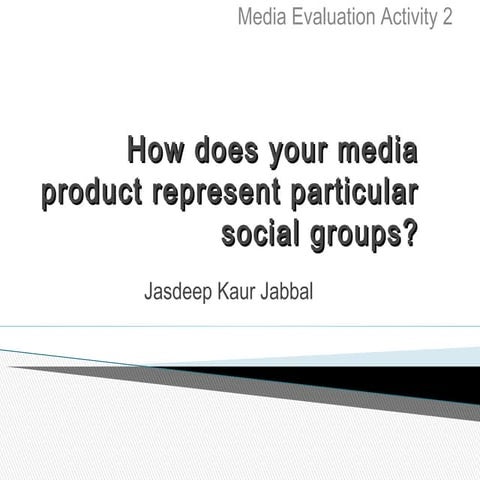 Media Evaluation Activity 2

How does your media product represent particular social groups?

Jasdeep Kaur Jabbal